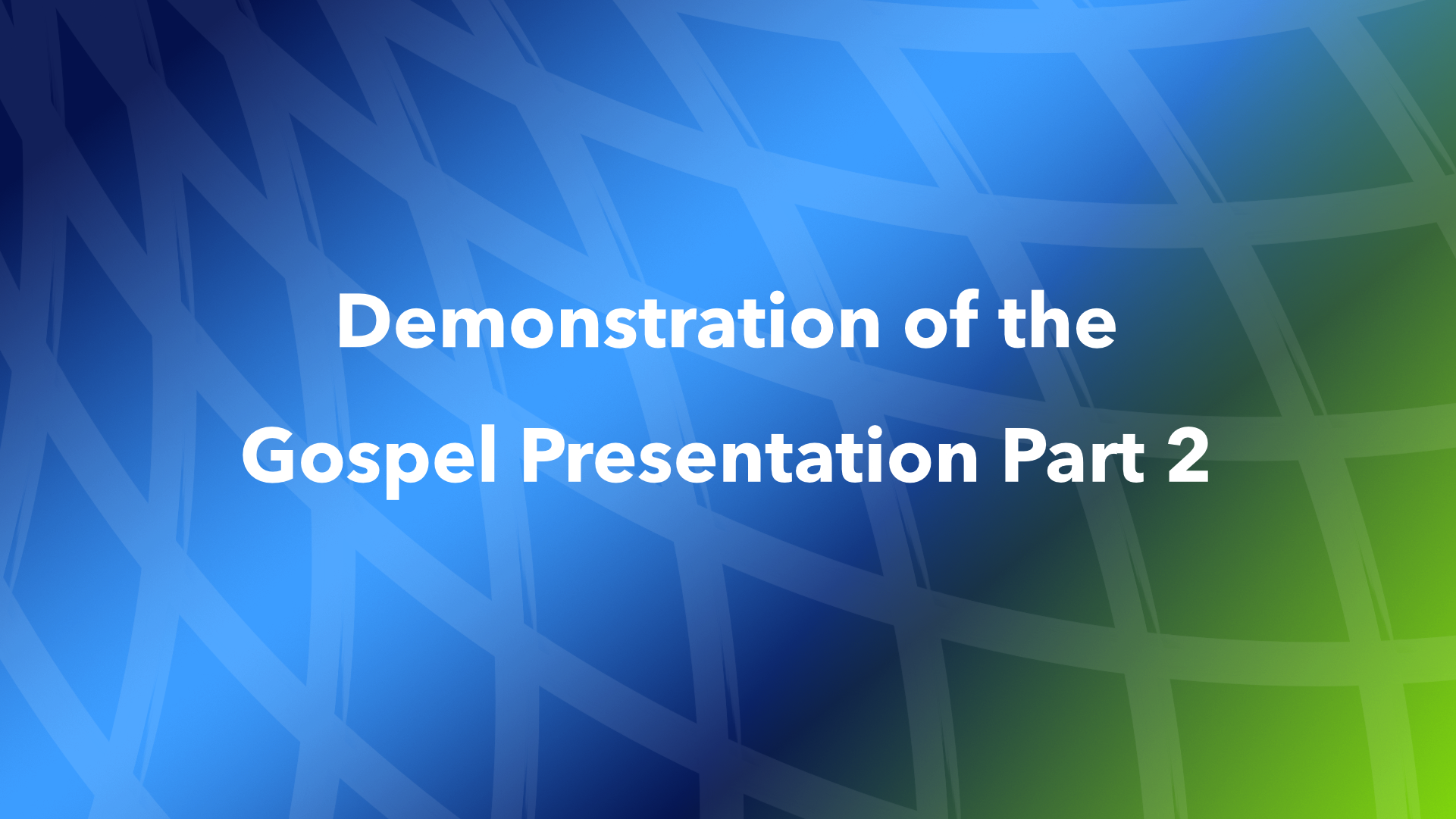 Demonstration of the Gospel Presentation Part 2